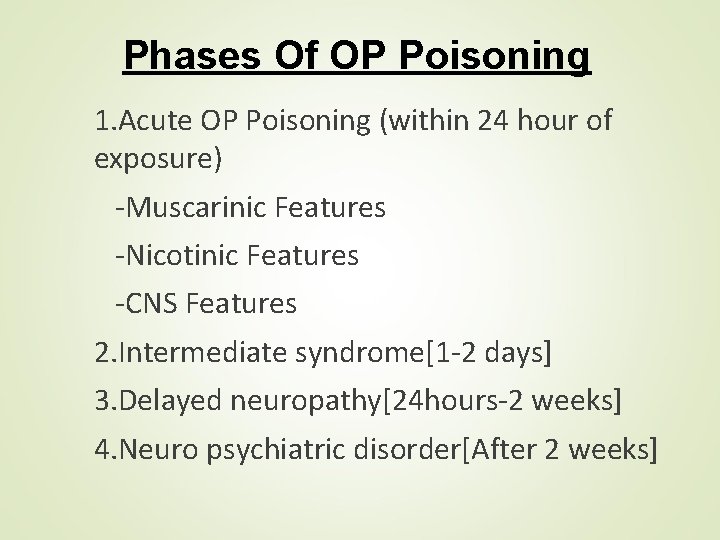 Phases Of OP Poisoning

1.Acute OP Poisoning (within 24 hour of exposure)

-Muscarinic Features

-Nicotinic Features

-CNS Features

2.Intermediate syndrome[1-2 days]

3.Delayed neuropathy[24hours-2 weeks]

4.Neuro psychiatric disorder[After 2 weeks]